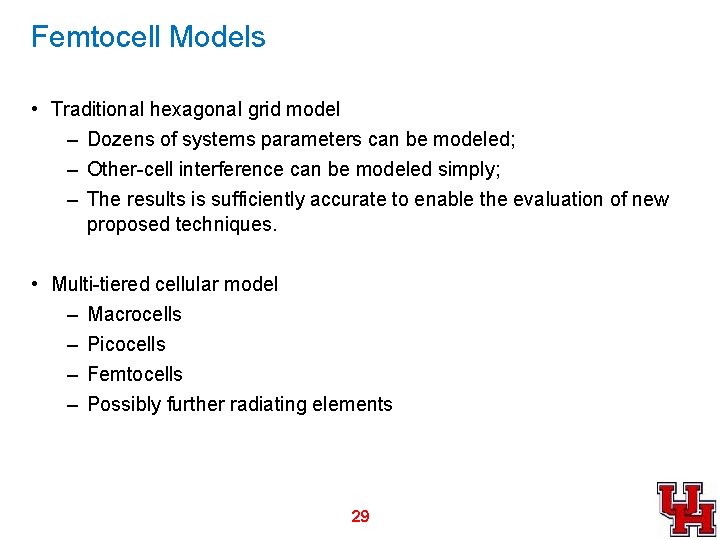 Femtocell Models

• Traditional hexagonal grid model
– Dozens of systems parameters can be modeled;
– Other-cell interference can be modeled simply;
– The results is sufficiently accurate to enable the evaluation of new proposed techniques.

• Multi-tiered cellular model
– Macrocells
– Picocells
– Femtocells
– Possibly further radiating elements

29

UH